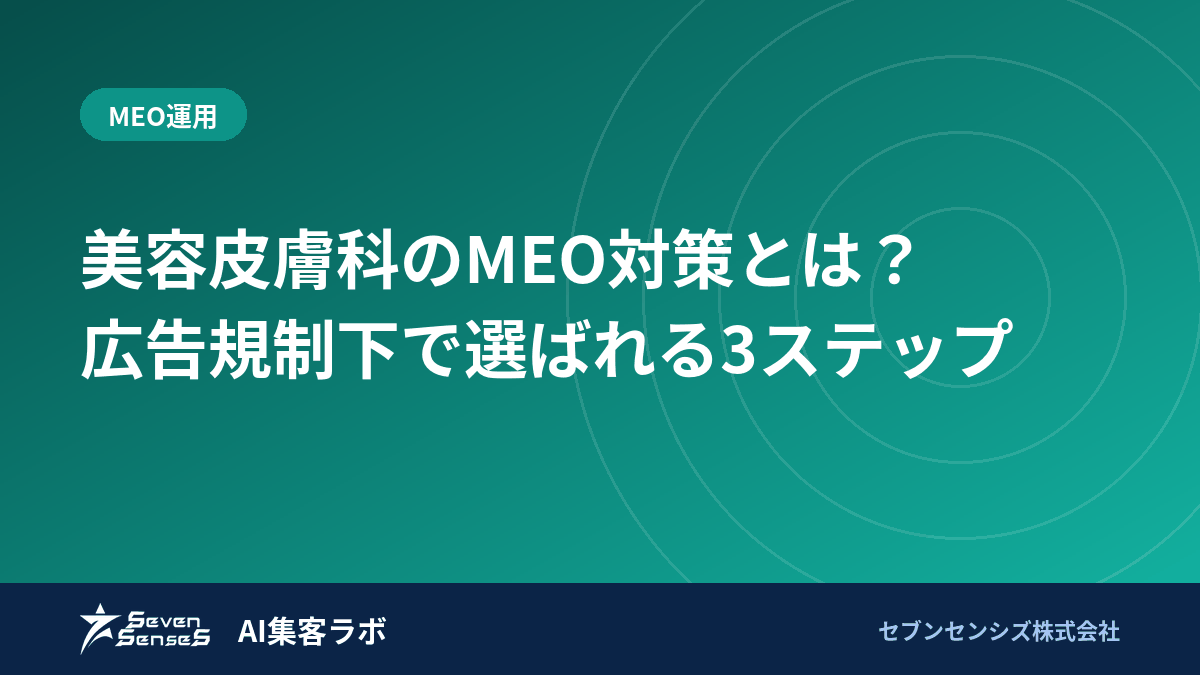 MEO運用

美容皮膚科のMEO対策とは？
広告規制下で選ばれる3ステップ

Seven SenseS

AI集客ラボ

セブンセンシズ株式会社